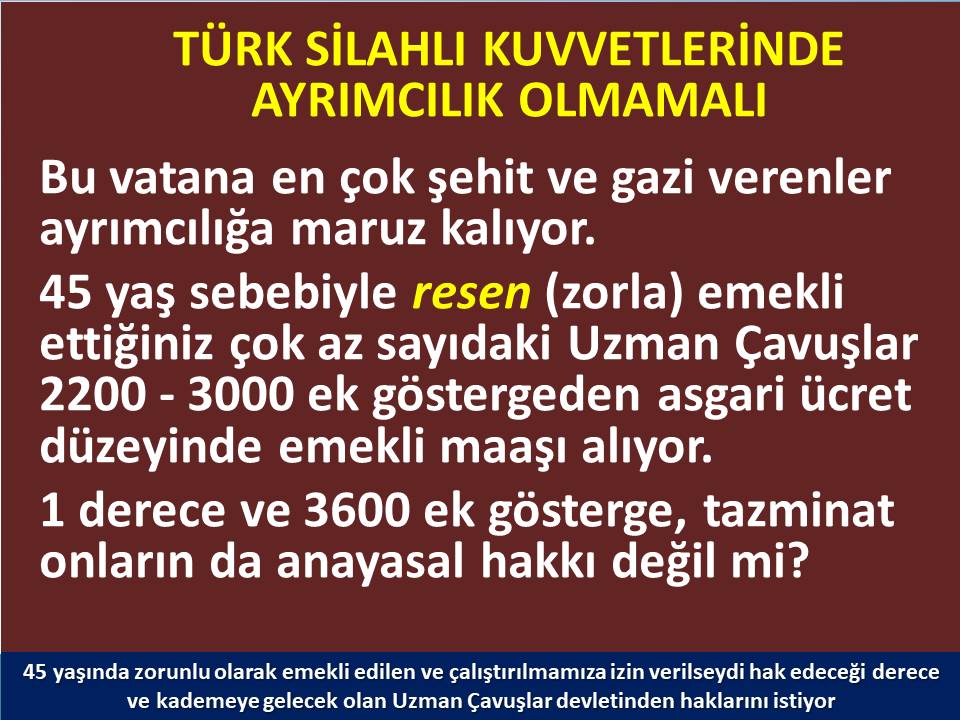 TÜRK SİLAHLI KUVVETLERİNDE AYRIMCILIK OLMAMALI

Bu vatana en çok şehit ve gazi verenler ayrımcılığa maruz kalıyor.

45 yaş sebebiyle resen (zorla) emekli ettiğiniz çok az sayıdaki Uzman Çavuşlar 2200 - 3000 ek göstergeden asgari ücret düzeyinde emekli maaşı alıyor.

1 derece ve 3600 ek gösterge, tazminat onların da anayasal hakkı değil mi?

45 yaşında zorunlu olarak emekli edilen ve çalıştırılmamıza izin verilseydi hak edeceği derece ve kademeye gelecek olan Uzman Çavuşlar devletinden haklarını istiyor